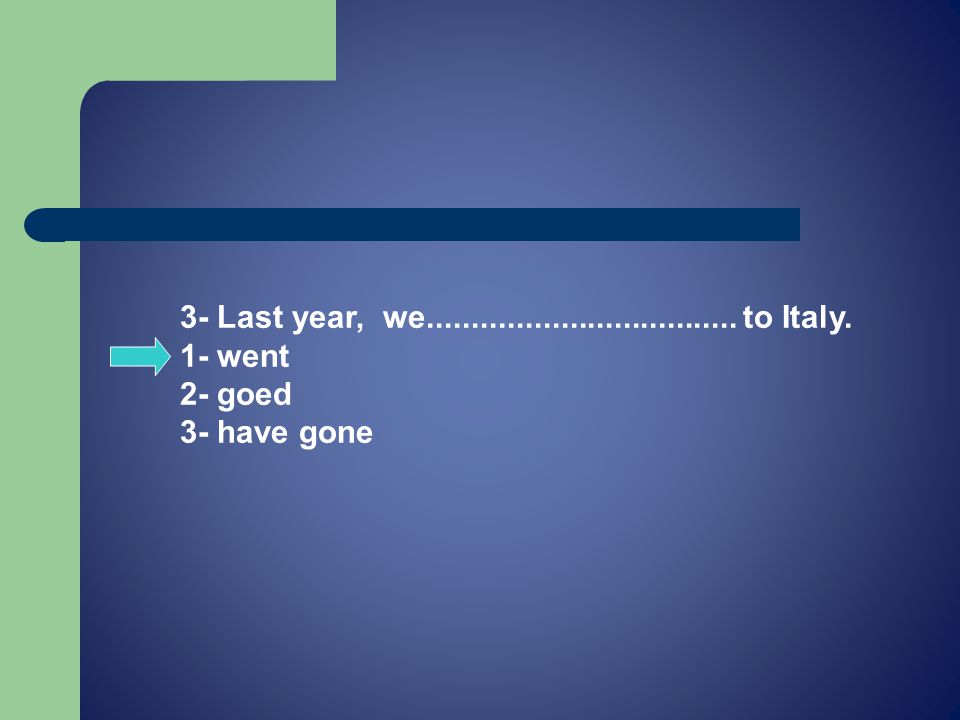 3- Last year, we.................................. to Italy.
1- went
2- goed
3- have gone